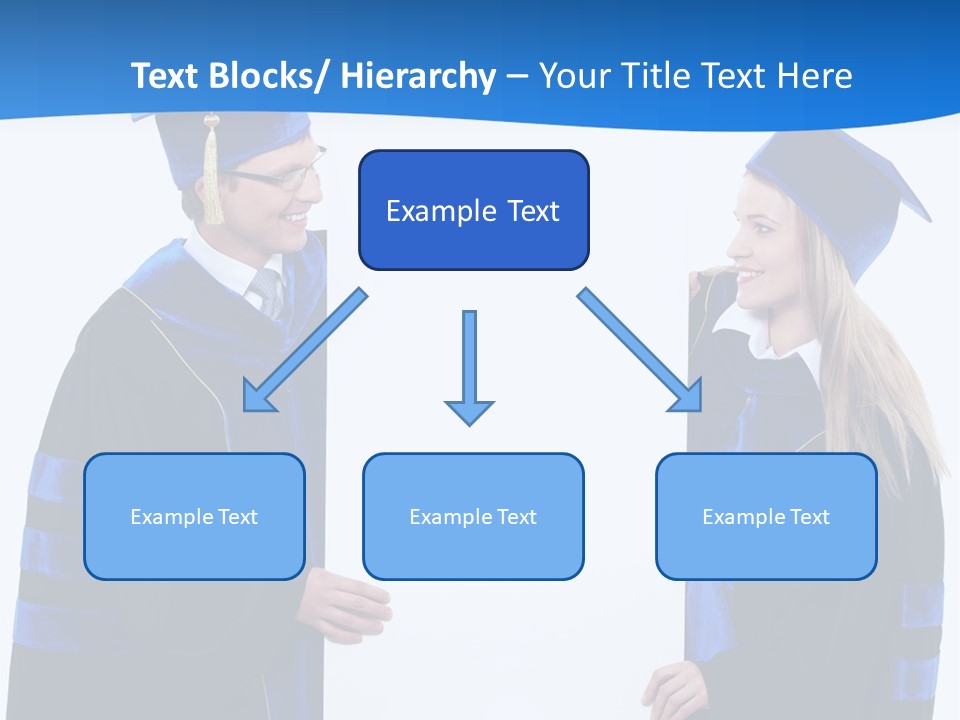 Text Blocks/ Hierarchy – Your Title Text Here

Example Text

Example Text

Example Text

Example Text